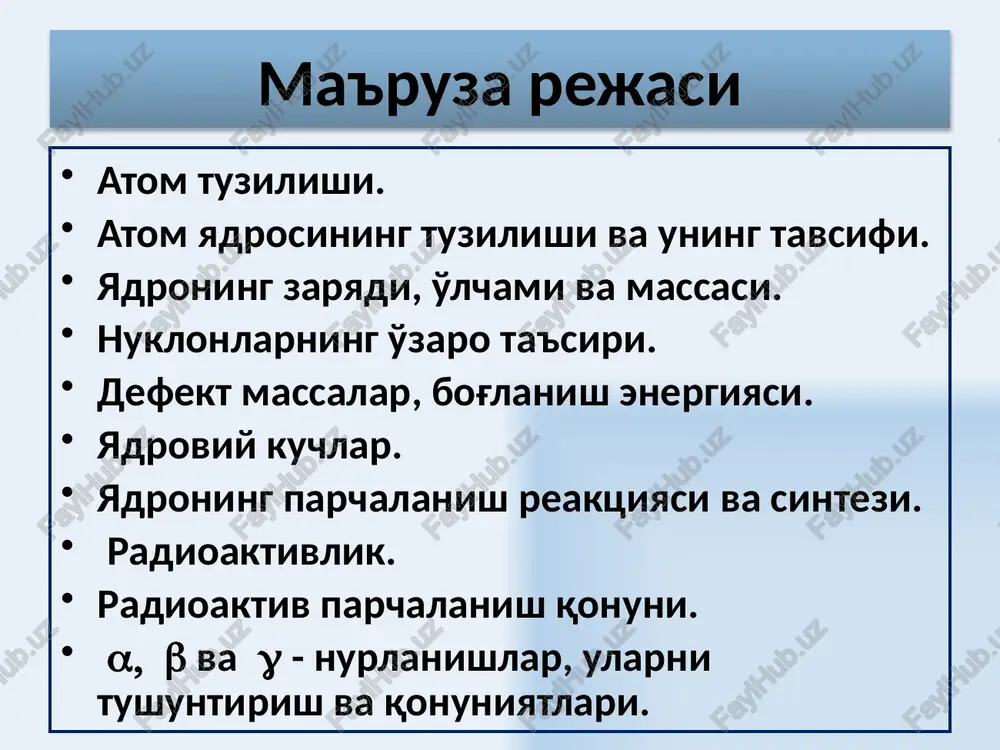 Маъруза режаси

• Атом тузилиши.
• Атом ядросининг тузилиши ва унинг тавсифи.
• Ядронинг заряди, ўлчами ва массаси.
• Нуклонларнинг ўзаро таъсири.
• Дефект массалар, боғланиш энергияси.
• Ядровий кучлар.
• Ядронинг парчаланиш реакцияси ва синтези.
• Радиоактивлик.
• Радиоактив парчаланиш қонуни.
• $\alpha$, $\beta$ ва $\gamma$ - нурланишлар, уларни тушунтириш ва қонуниятлари.

FaylHub.uz